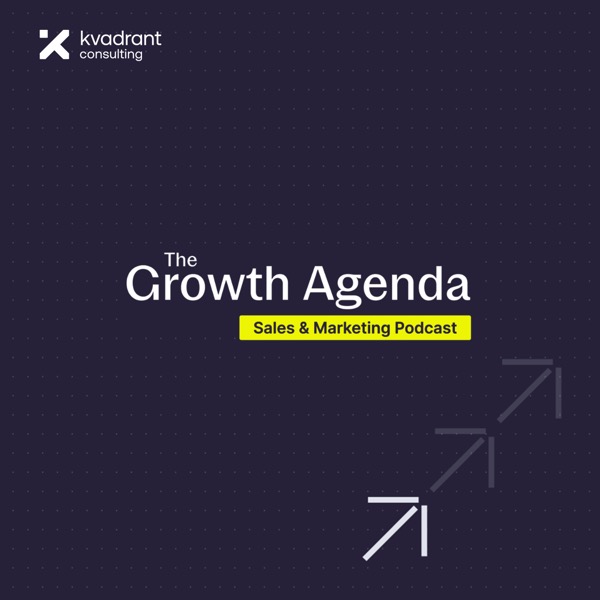 kvadrant
consulting

The
Growth Agenda
Sales & Marketing Podcast